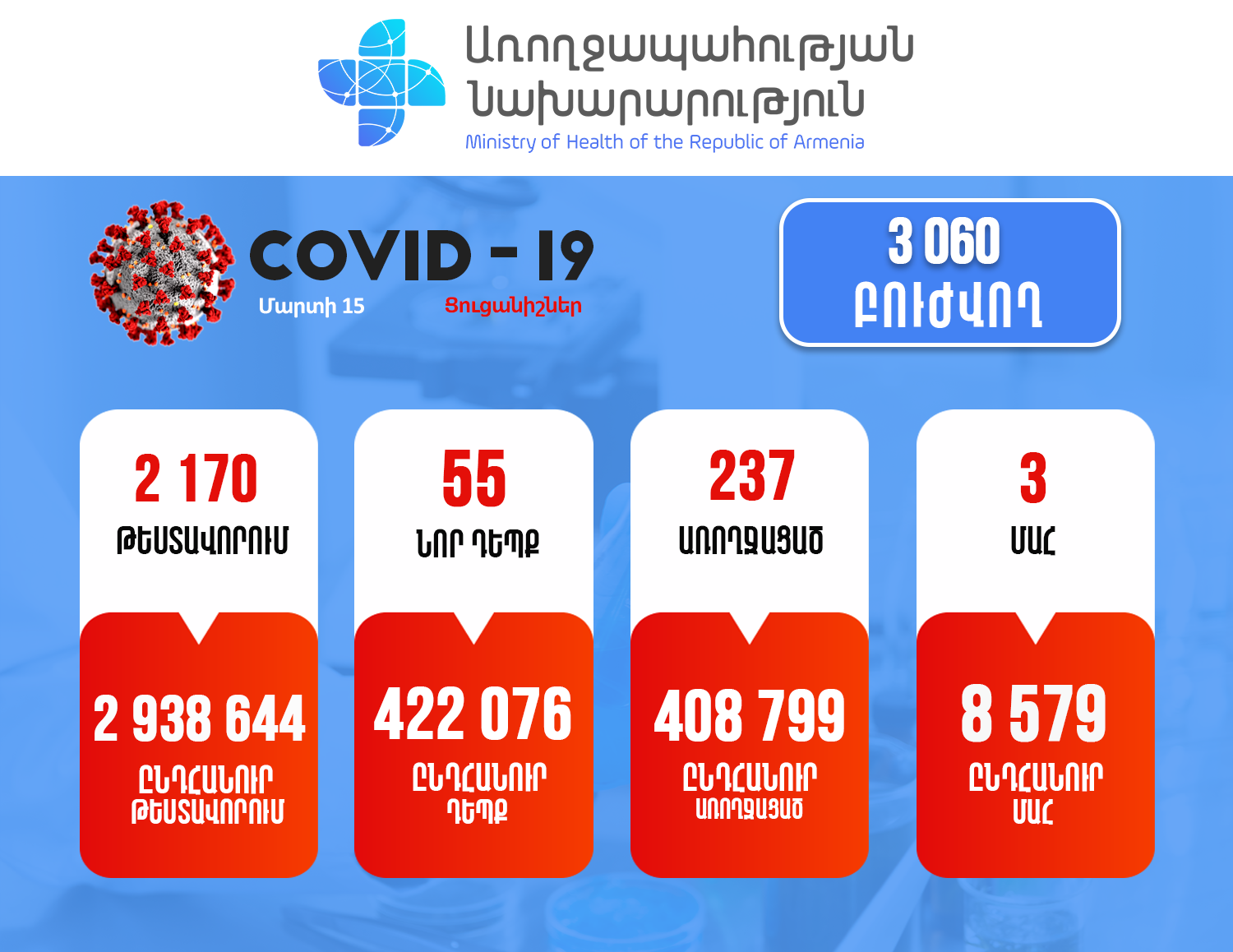 Առողջապահության Նախարարություն
Ministry of Health of the Republic of Armenia

COVID - 19
Մարտի 15
Ցուցանիշներ

3 060
ԲՈՒԺՎՈՂ

2 170
ԹԵՍՏԱՎՈՐՈՒՄ

2 938 644
ԸՆԴՀԱՆՈՒՐ ԹԵՍՏԱՎՈՐՈՒՄ

55
ՆՈՐ ԴԵՊՔ

422 076
ԸՆԴՀԱՆՈՒՐ ԴԵՊՔ

237
ԱՌՈՂՋԱՑԱԾ

408 799
ԸՆԴՀԱՆՈՒՐ ԱՌՈՂՋԱՑԱԾ

3
ՄԱՀ

8 579
ԸՆԴՀԱՆՈՒՐ ՄԱՀ